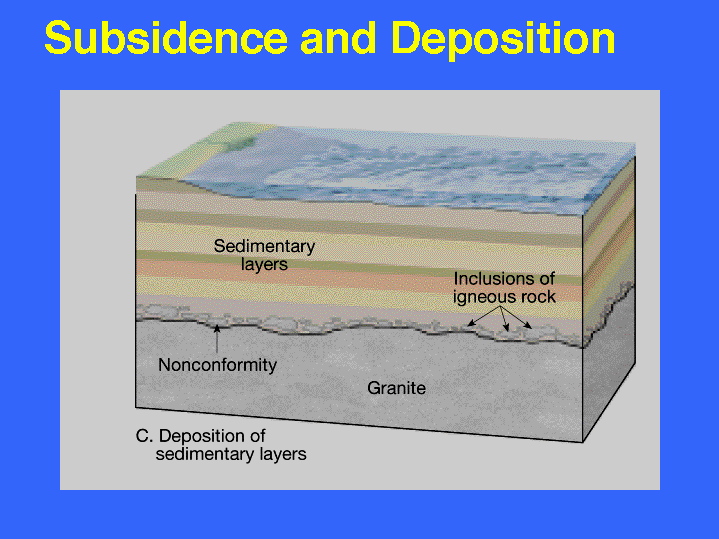 Subsidence and Deposition

Sedimentary layers

Inclusions of igneous rock

Nonconformity

Granite

C. Deposition of sedimentary layers